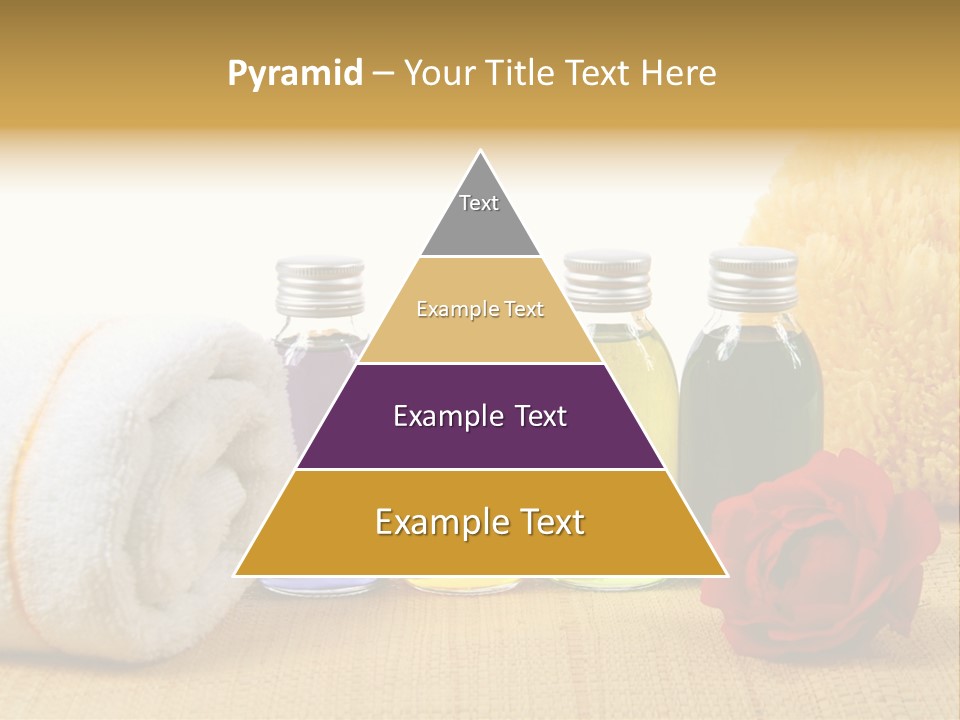 Pyramid – Your Title Text Here

Text

Example Text

Example Text

Example Text